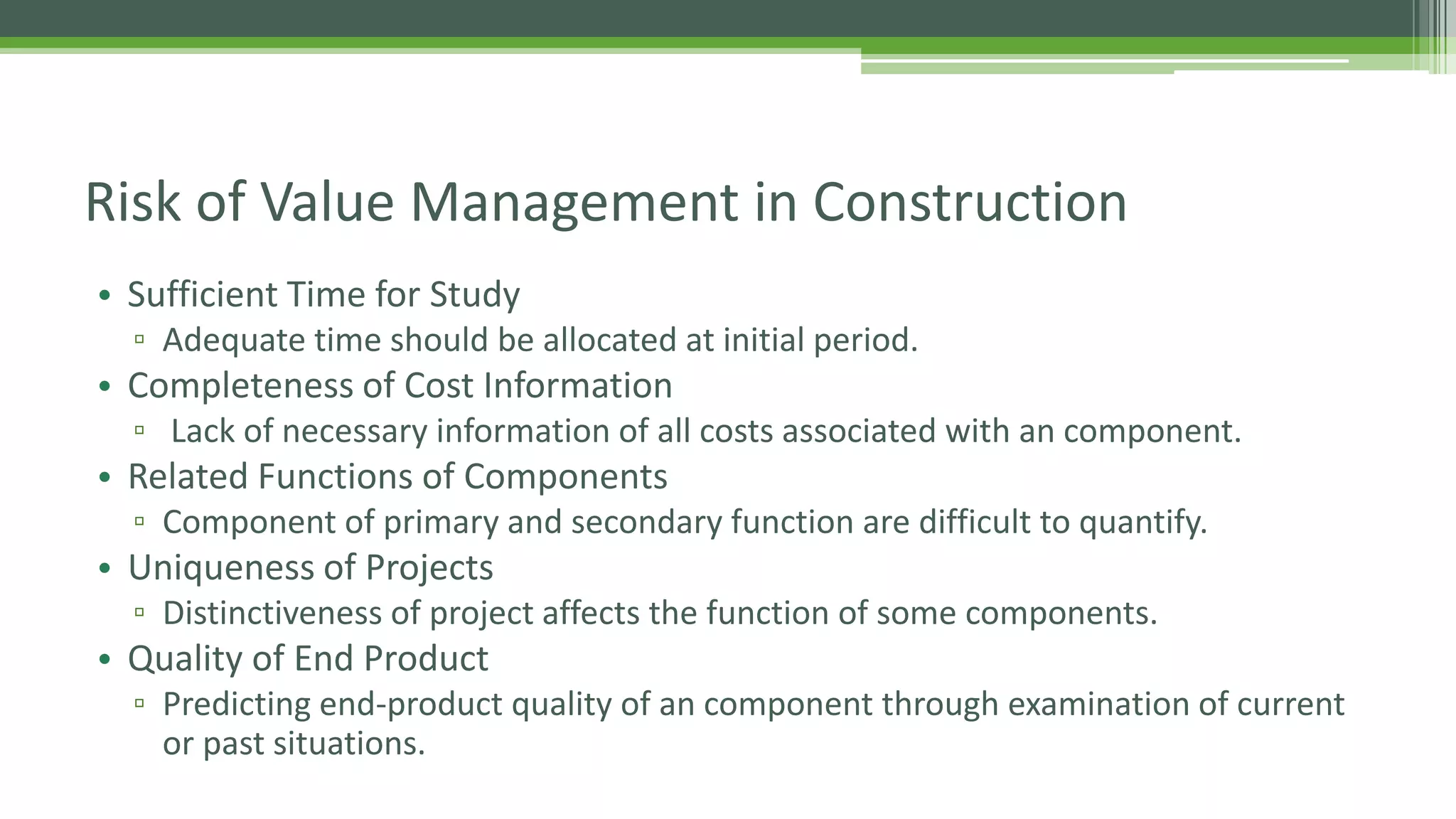 Risk of Value Management in Construction

• Sufficient Time for Study
▫ Adequate time should be allocated at initial period.
• Completeness of Cost Information
▫ Lack of necessary information of all costs associated with an component.
• Related Functions of Components
▫ Component of primary and secondary function are difficult to quantify.
• Uniqueness of Projects
▫ Distinctiveness of project affects the function of some components.
• Quality of End Product
▫ Predicting end-product quality of an component through examination of current or past situations.